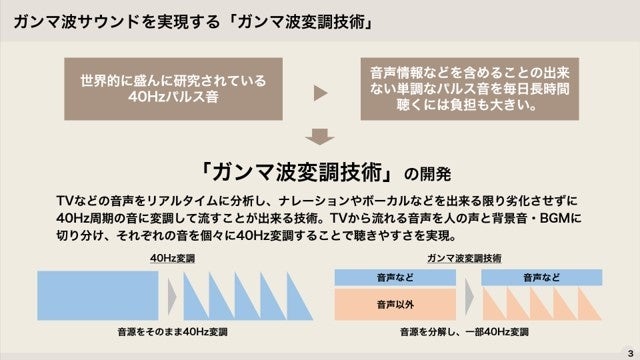 ガンマ波サウンドを実現する「ガンマ波変調技術」

世界的に盛んに研究されている
40Hzパルス音

音声情報などを含めることの出来ない単調なパルス音を毎日長時間聴くには負担も大きい。

「ガンマ波変調技術」の開発

TVなどの音声をリアルタイムに分析し、ナレーションやボーカルなどを出来る限り劣化させずに40Hz周期の音に変調して流すことが出来る技術。TVから流れる音声を人の声と背景音・BGMに切り分け、それぞれの音を個々に40Hz変調することで聴きやすさを実現。

40Hz変調

音源をそのまま40Hz変調

ガンマ波変調技術

音声など

音声以外

音声など

音源を分解し、一部40Hz変調

3